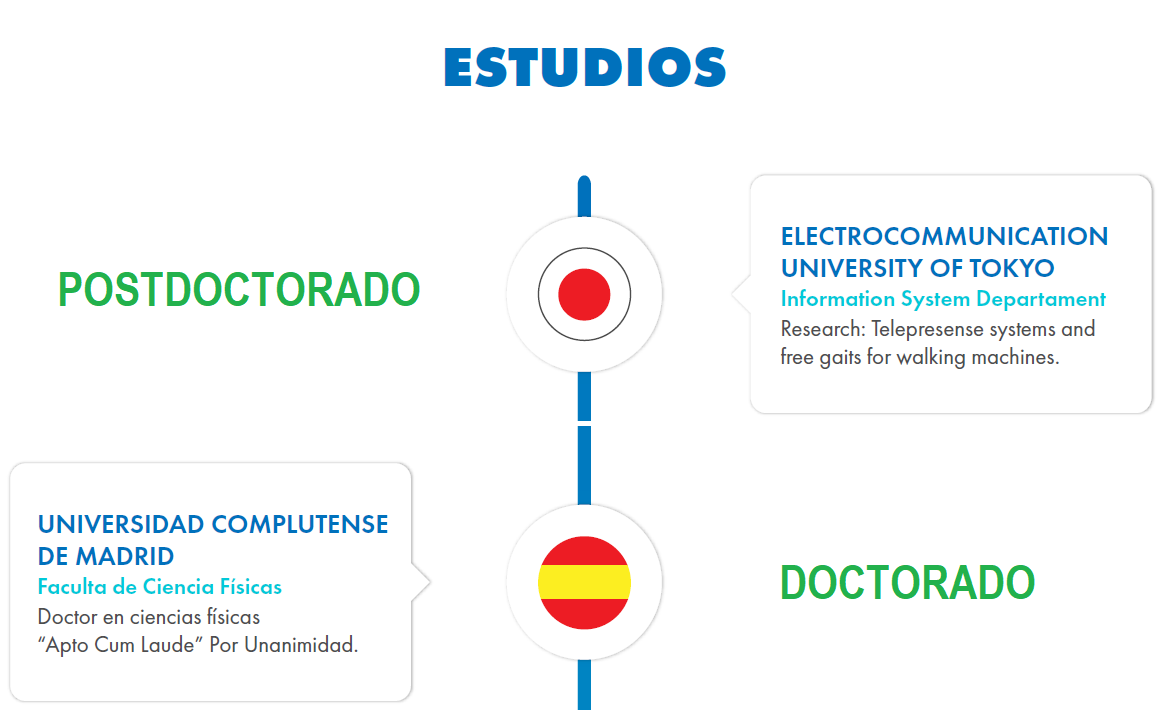 ESTUDIOS

POSTDOCTORADO

ELECTROCOMMUNICATION UNIVERSITY OF TOKYO
Information System Departament
Research: Telepresense systems and free gaits for walking machines.

UNIVERSIDAD COMPLUTENSE DE MADRID
Faculta de Ciencia Físicas
Doctor en ciencias físicas
“Apto Cum Laude” Por Unanimidad.

DOCTORADO